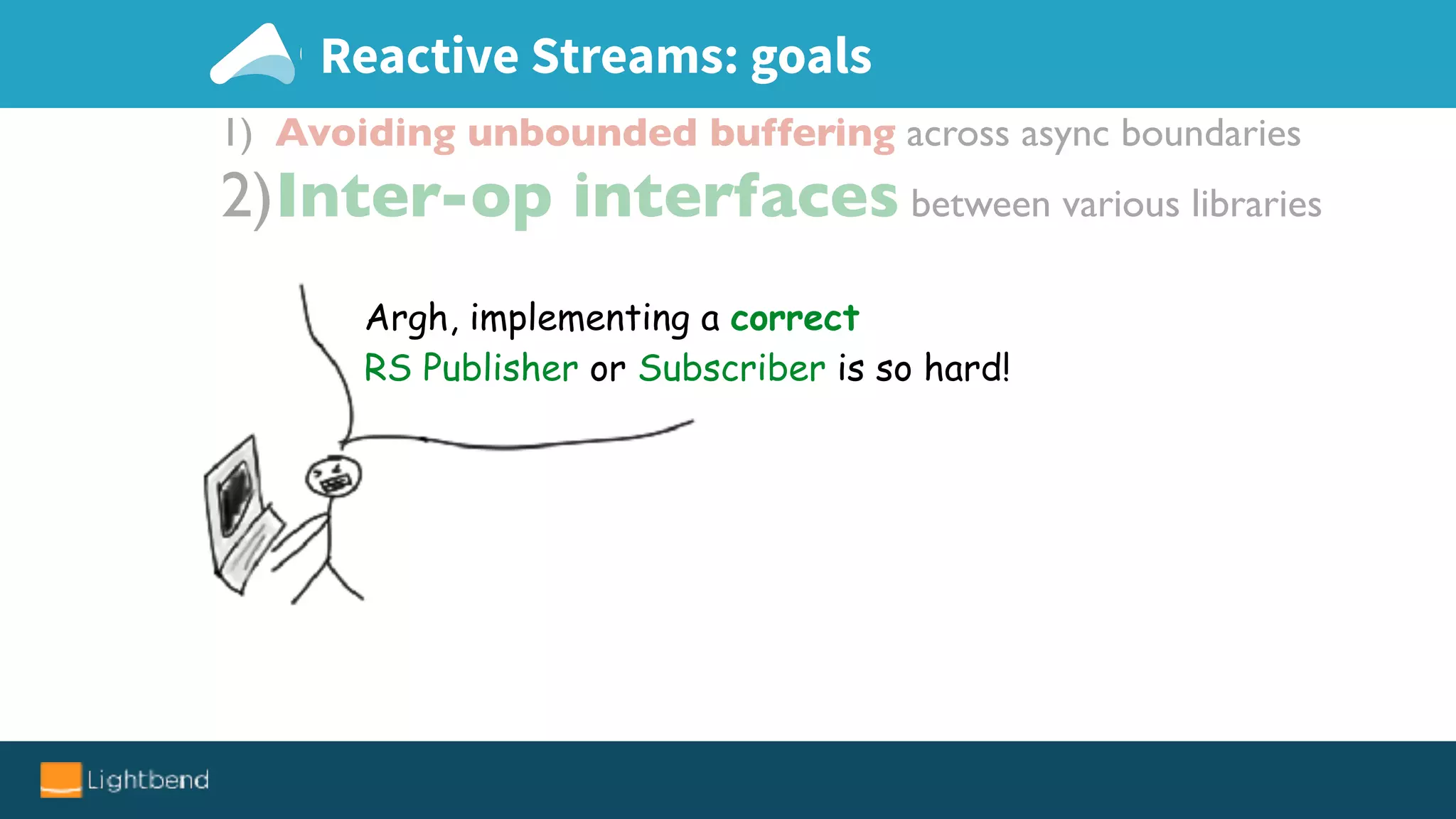 Reactive Streams: goals

1) Avoiding unbounded buffering across async boundaries

2) Inter-op interfaces between various libraries

Argh, implementing a correct RS Publisher or Subscriber is so hard!

Lightbend